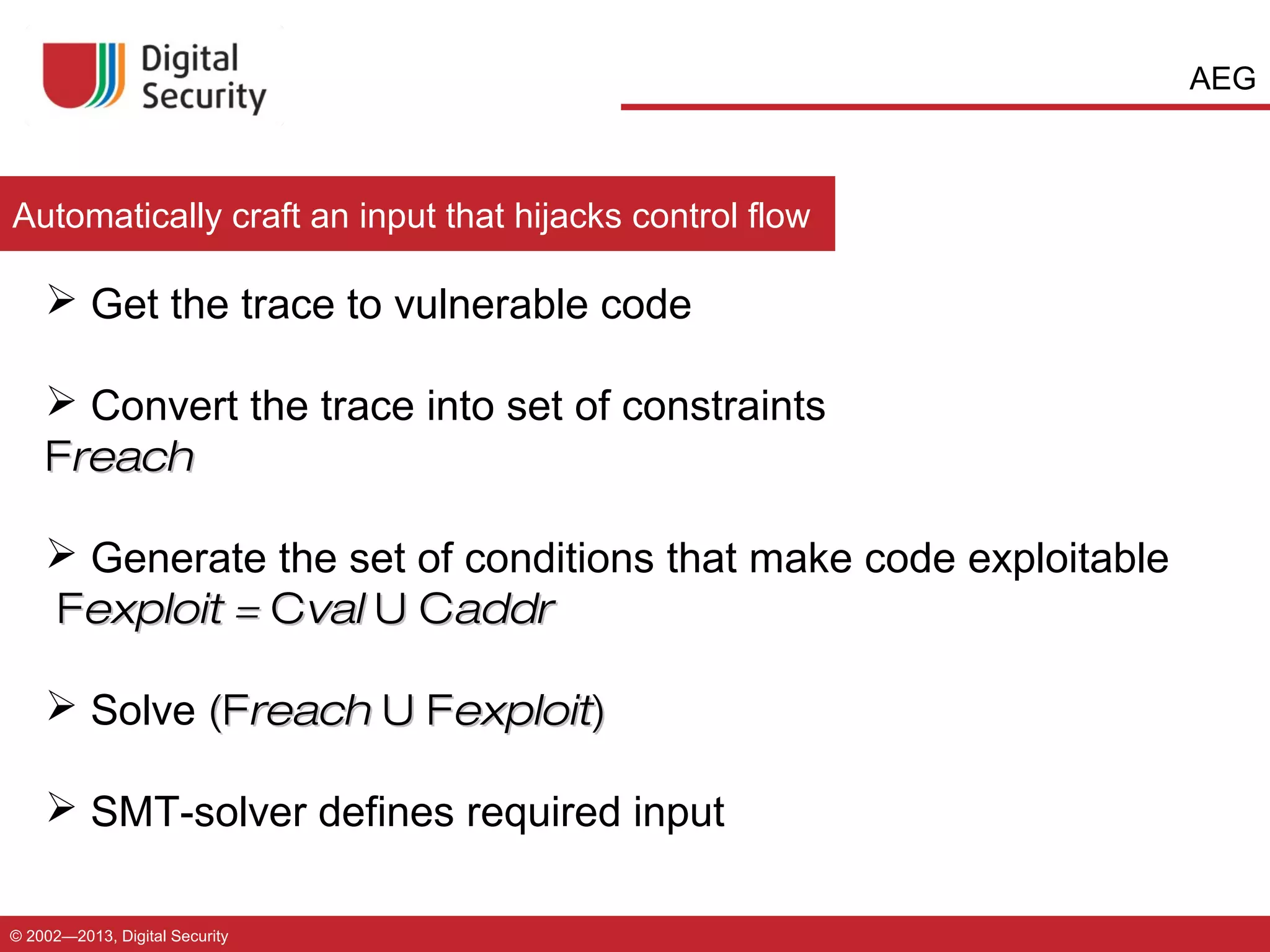 Digital Security

AEG

Automatically craft an input that hijacks control flow

➢ Get the trace to vulnerable code

➢ Convert the trace into set of constraints
Freach

➢ Generate the set of conditions that make code exploitable
Fexploit = Cval U Caddr

➢ Solve (Freach U Fexploit)

➢ SMT-solver defines required input

© 2002—2013, Digital Security